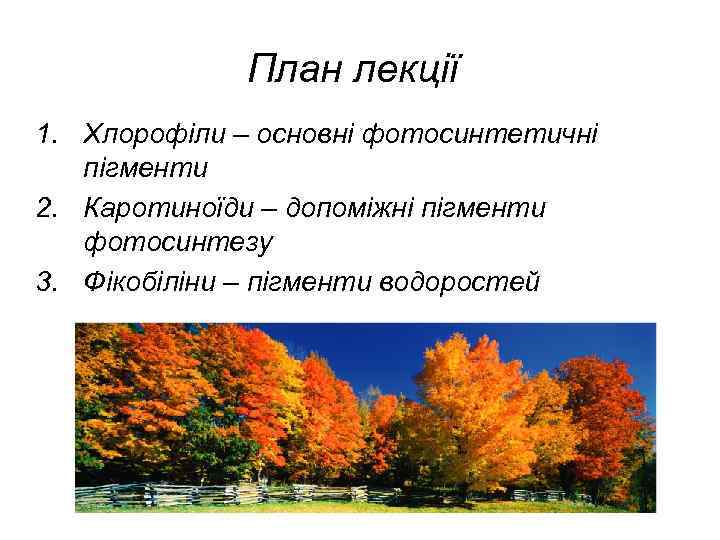 План лекції

1. Хлорофіли – основні фотосинтетичні пігменти
2. Каротиноїди – допоміжні пігменти фотосинтезу
3. Фікобіліни – пігменти водоростей